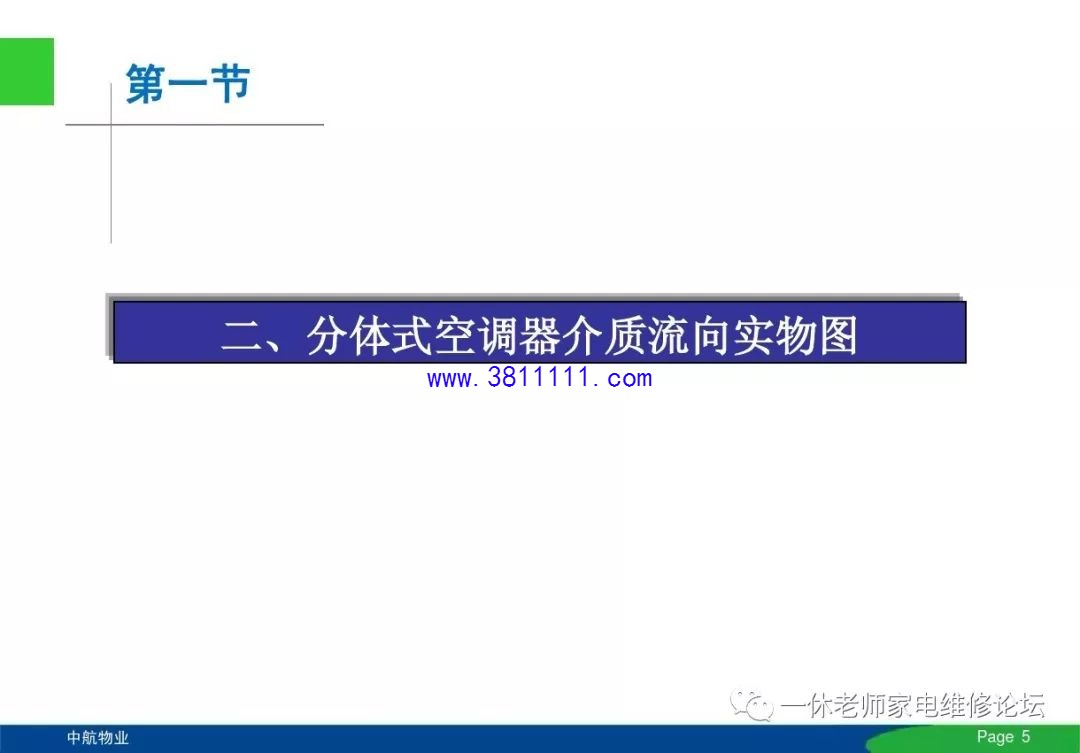 第一节

二、分体式空调器介质流向实物图

www.3811111.com

一休老师家电维修论坛

中航物业

Page 5